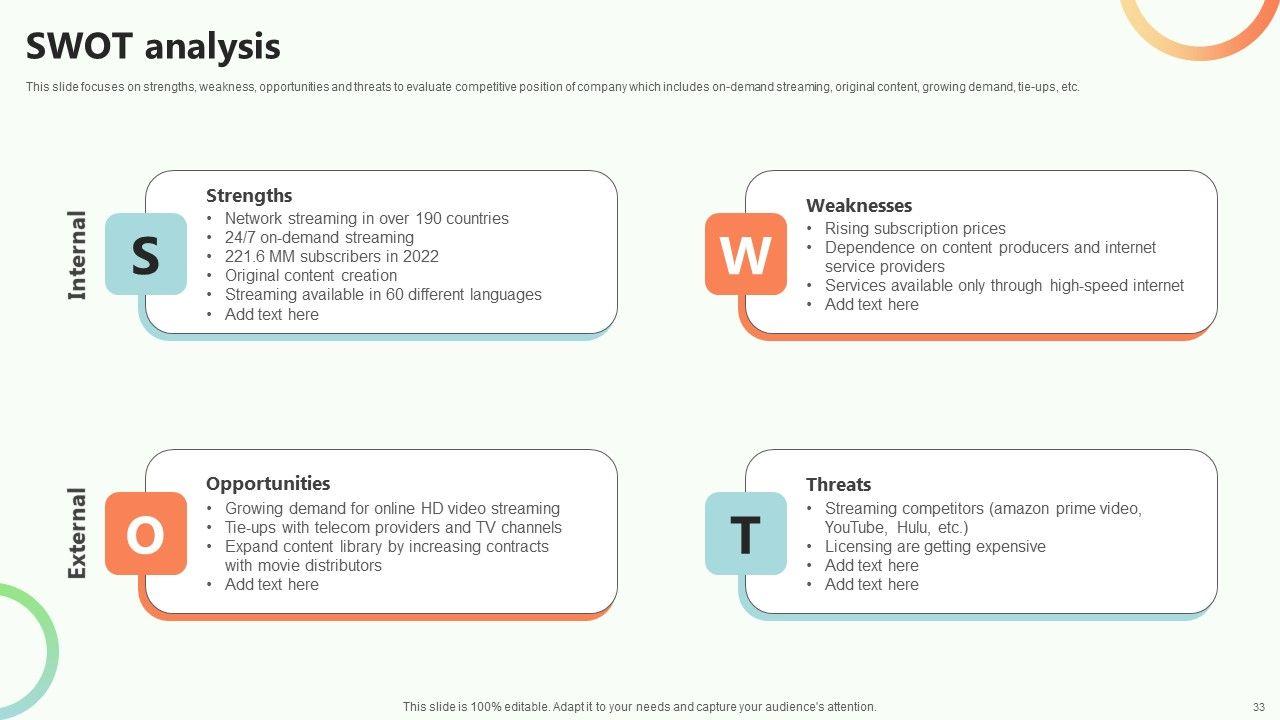 SWOT analysis

This slide focuses on strengths, weakness, opportunities and threats to evaluate competitive position of company which includes on-demand streaming, original content, growing demand, tie-ups, etc.

Internal

S

Strengths
• Network streaming in over 190 countries
• 24/7 on-demand streaming
• 221.6 MM subscribers in 2022
• Original content creation
• Streaming available in 60 different languages
• Add text here

W

Weaknesses
• Rising subscription prices
• Dependence on content producers and internet service providers
• Services available only through high-speed internet
• Add text here

External

O

Opportunities
• Growing demand for online HD video streaming
• Tie-ups with telecom providers and TV channels
• Expand content library by increasing contracts with movie distributors
• Add text here

T

Threats
• Streaming competitors (amazon prime video, YouTube, Hulu, etc.)
• Licensing are getting expensive
• Add text here
• Add text here

This slide is 100% editable. Adapt it to your needs and capture your audience's attention.

33